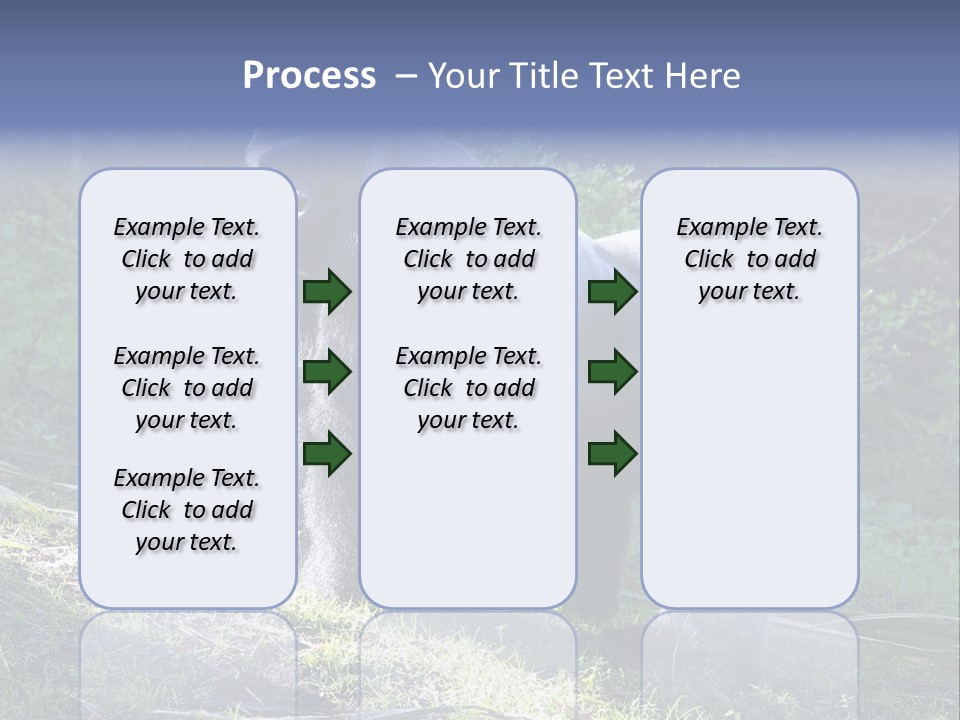 Process – Your Title Text Here

Example Text. Click to add your text.

Example Text. Click to add your text.

Example Text. Click to add your text.

Example Text. Click to add your text.

Example Text. Click to add your text.

Example Text. Click to add your text.